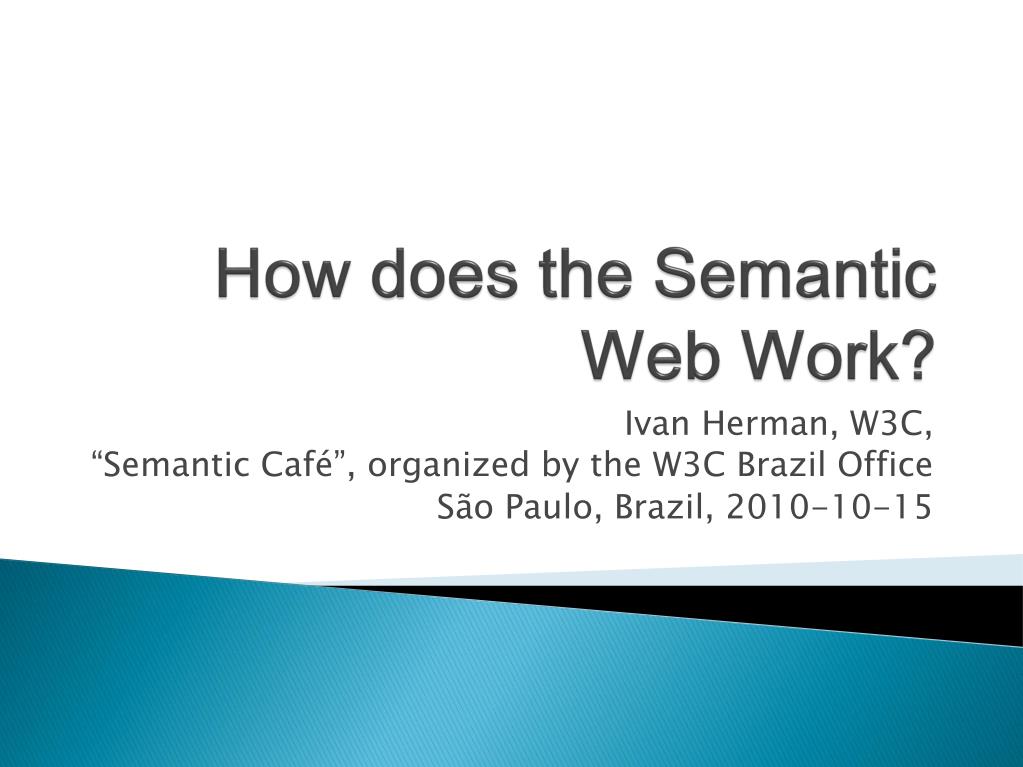 How does the Semantic Web Work?

Ivan Herman, W3C,
“Semantic Café”, organized by the W3C Brazil Office
São Paulo, Brazil, 2010-10-15